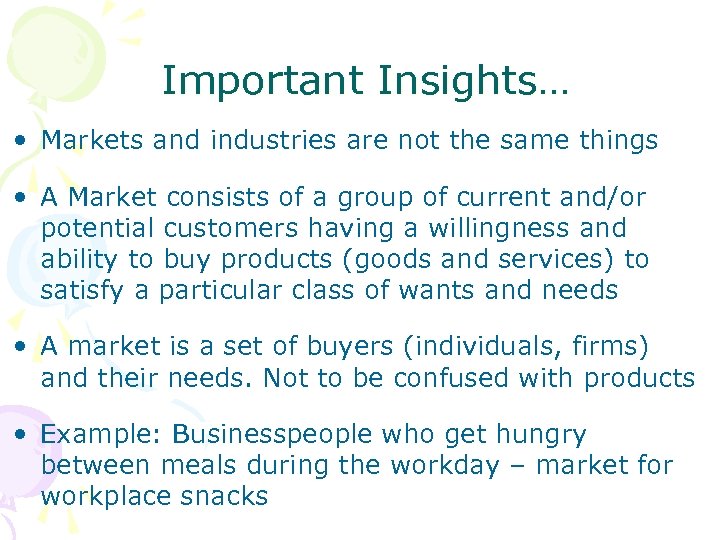 Important Insights…

• Markets and industries are not the same things

• A Market consists of a group of current and/or potential customers having a willingness and ability to buy products (goods and services) to satisfy a particular class of wants and needs

• A market is a set of buyers (individuals, firms) and their needs. Not to be confused with products

• Example: Businesspeople who get hungry between meals during the workday – market for workplace snacks